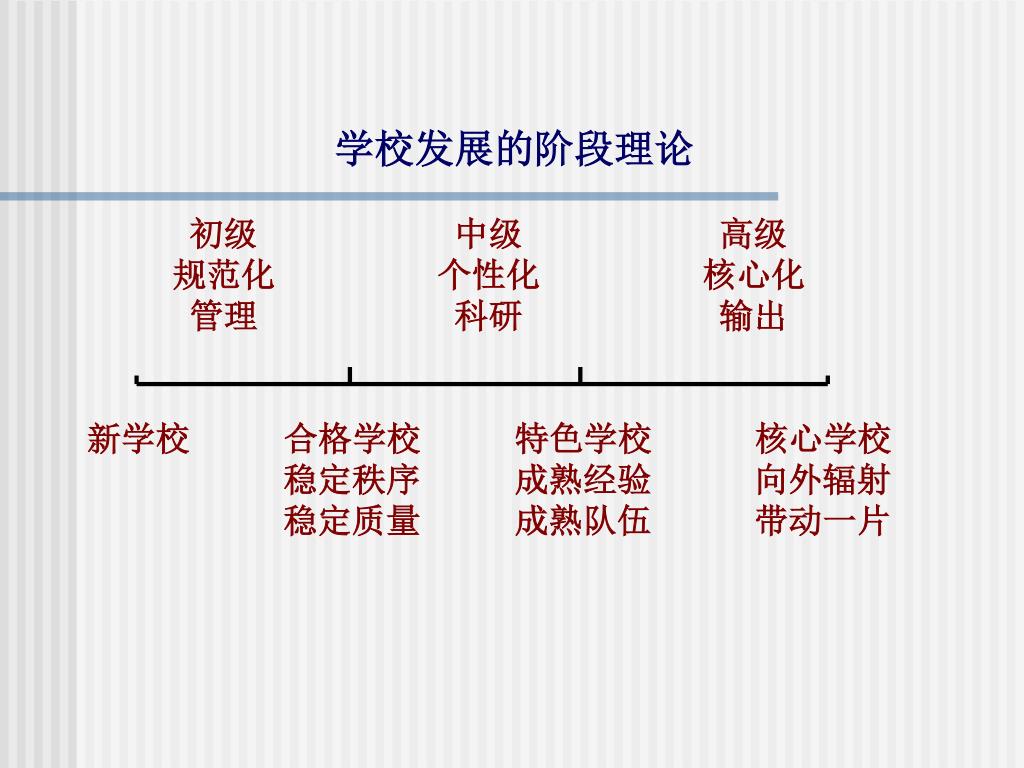 学校发展的阶段理论

初级
规范化
管理

中级
个性化
科研

高级
核心化
输出

新学校

合格学校
稳定秩序
稳定质量

特色学校
成熟经验
成熟队伍

核心学校
向外辐射
带动一片